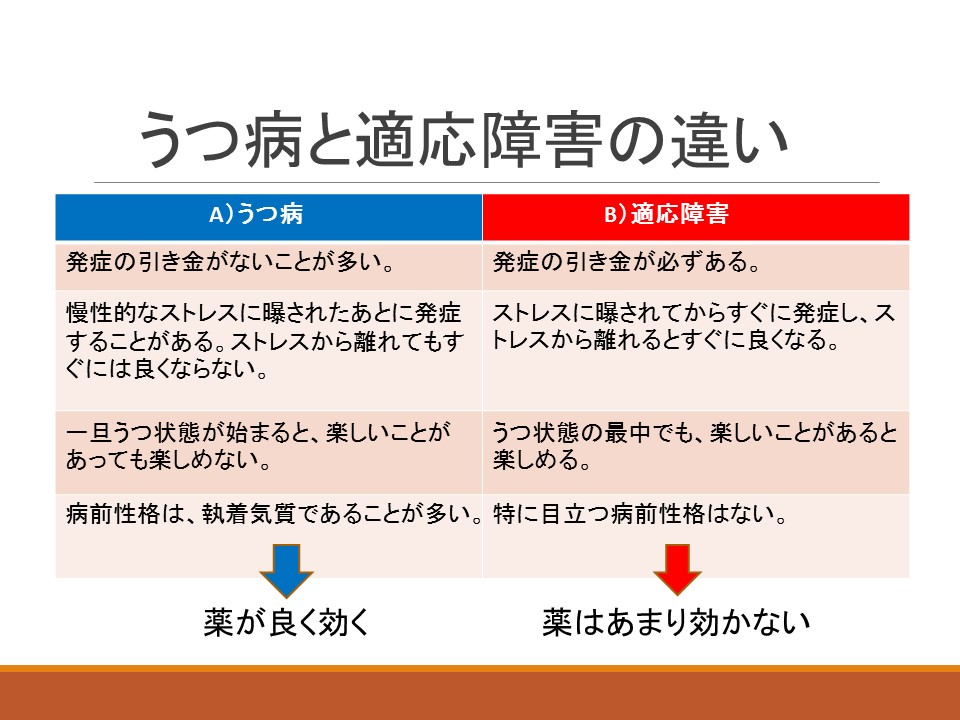 うつ病と適応障害の違い

| A)うつ病 | B)適応障害 |
|---|---|
| 発症の引き金がないことが多い。 | 発症の引き金が必ずある。 |
| 慢性的なストレスに曝されたあとに発症することがある。ストレスから離れてもすぐには良くならない。 | ストレスに曝されてからすぐに発症し、ストレスから離れるとすぐに良くなる。 |
| 一旦うつ状態が始まると、楽しいことがあっても楽しめない。 | うつ状態の最中でも、楽しいことがあると楽しめる。 |
| 病前性格は、執着気質であることが多い。 | 特に目立つ病前性格はない。 |

薬が良く効く

薬はあまり効かない